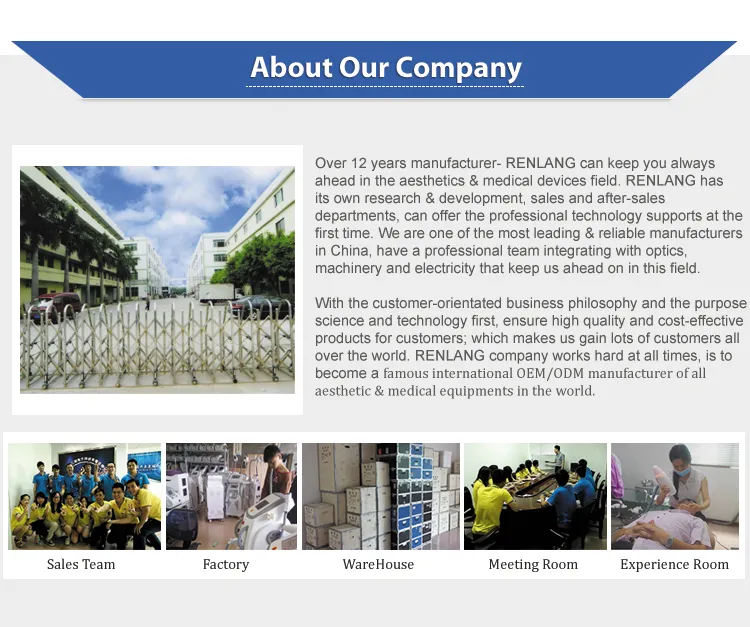 About Our Company

Over 12 years manufacturer- RENLANG can keep you always ahead in the aesthetics & medical devices field. RENLANG has its own research & development, sales and after-sales departments, can offer the professional technology supports at the first time. We are one of the most leading & reliable manufacturers in China, have a professional team integrating with optics, machinery and electricity that keep us ahead on in this field.

With the customer-orientated business philosophy and the purpose science and technology first, ensure high quality and cost-effective products for customers; which makes us gain lots of customers all over the world. RENLANG company works hard at all times, is to become a famous international OEM/ODM manufacturer of all aesthetic & medical equipments in the world.

Sales Team

Factory

WareHouse

Meeting Room

Experience Room